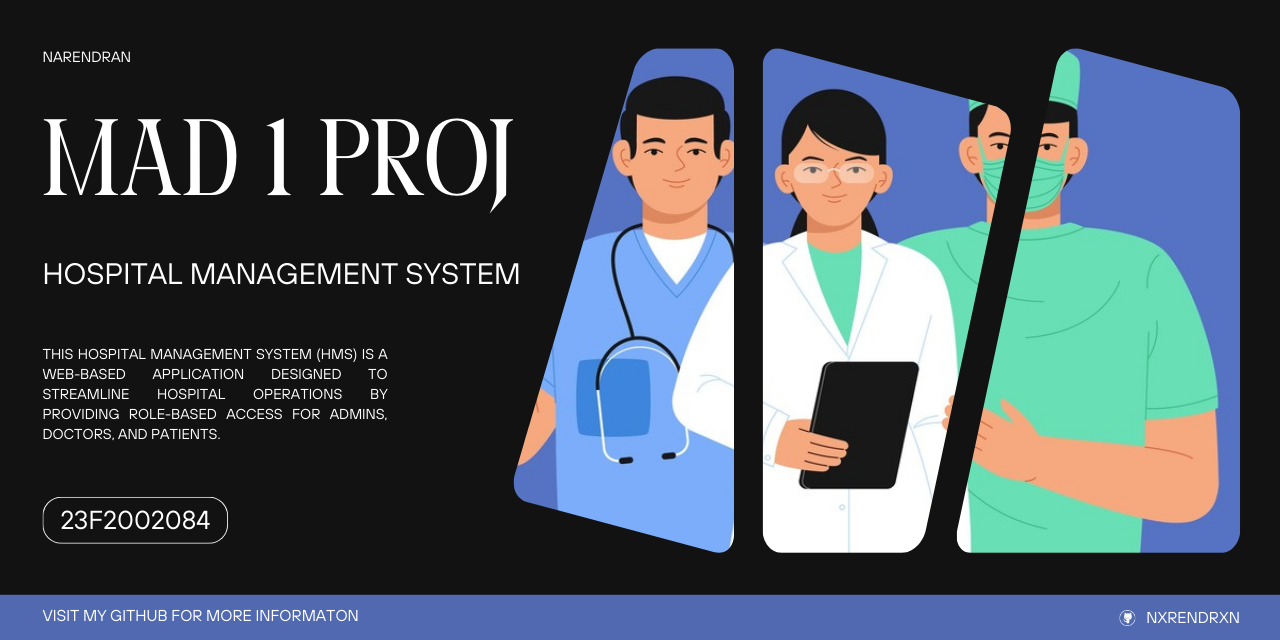 NARENDRAN

MAD 1 PROJ

HOSPITAL MANAGEMENT SYSTEM

THIS HOSPITAL MANAGEMENT SYSTEM (HMS) IS A WEB-BASED APPLICATION DESIGNED TO STREAMLINE HOSPITAL OPERATIONS BY PROVIDING ROLE-BASED ACCESS FOR ADMINS, DOCTORS, AND PATIENTS.

23F2002084

VISIT MY GITHUB FOR MORE INFORMATON

NXRENDRXN